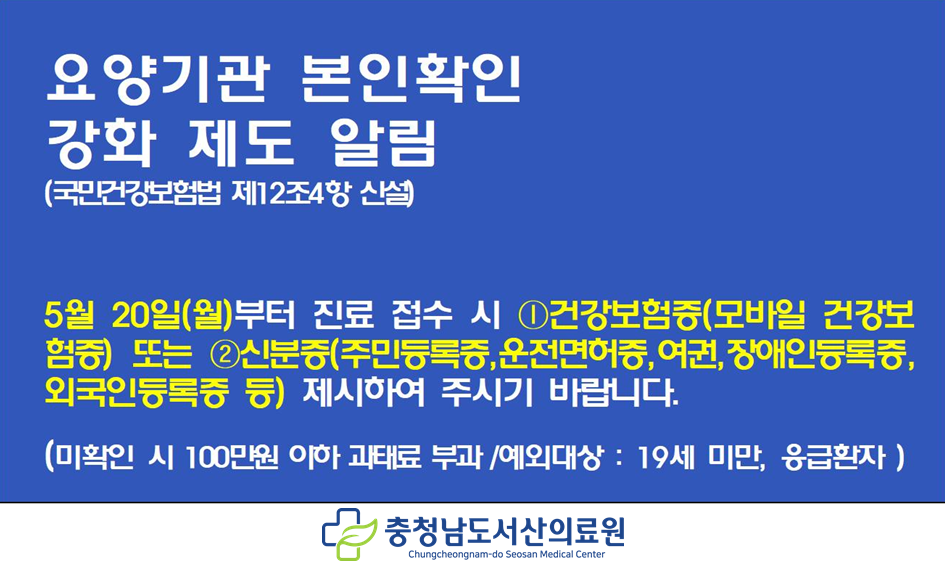 요양기관 본인확인
강화 제도 알림
(국민건강보험법 제12조4항 신설)

5월 20일(월)부터 진료 접수 시 ①건강보험증(모바일 건강보험증) 또는 ②신분증(주민등록증,운전면허증,여권,장애인등록증, 외국인등록증 등) 제시하여 주시기 바랍니다.

(미확인 시 100만원 이하 과태료 부과 /예외대상 : 19세 미만, 응급환자 )

충청남도서산의료원
Chungcheongnam-do Seosan Medical Center